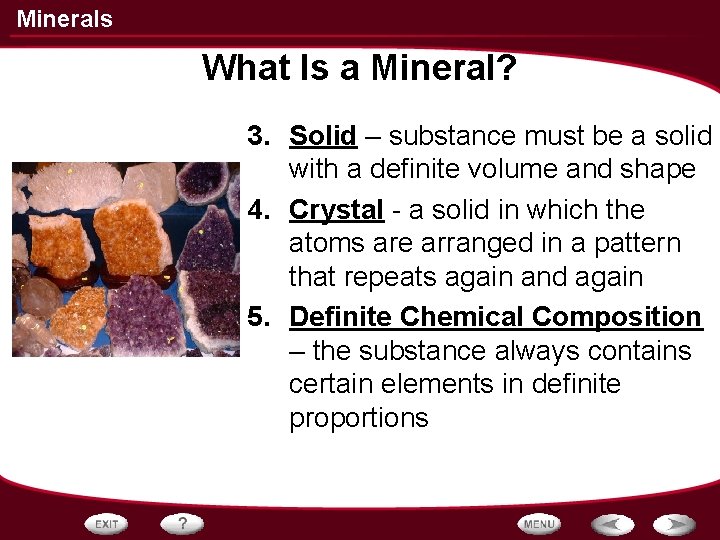 Minerals

What Is a Mineral?

3. Solid – substance must be a solid with a definite volume and shape

4. Crystal - a solid in which the atoms are arranged in a pattern that repeats again and again

5. Definite Chemical Composition – the substance always contains certain elements in definite proportions

EXIT ? MENU